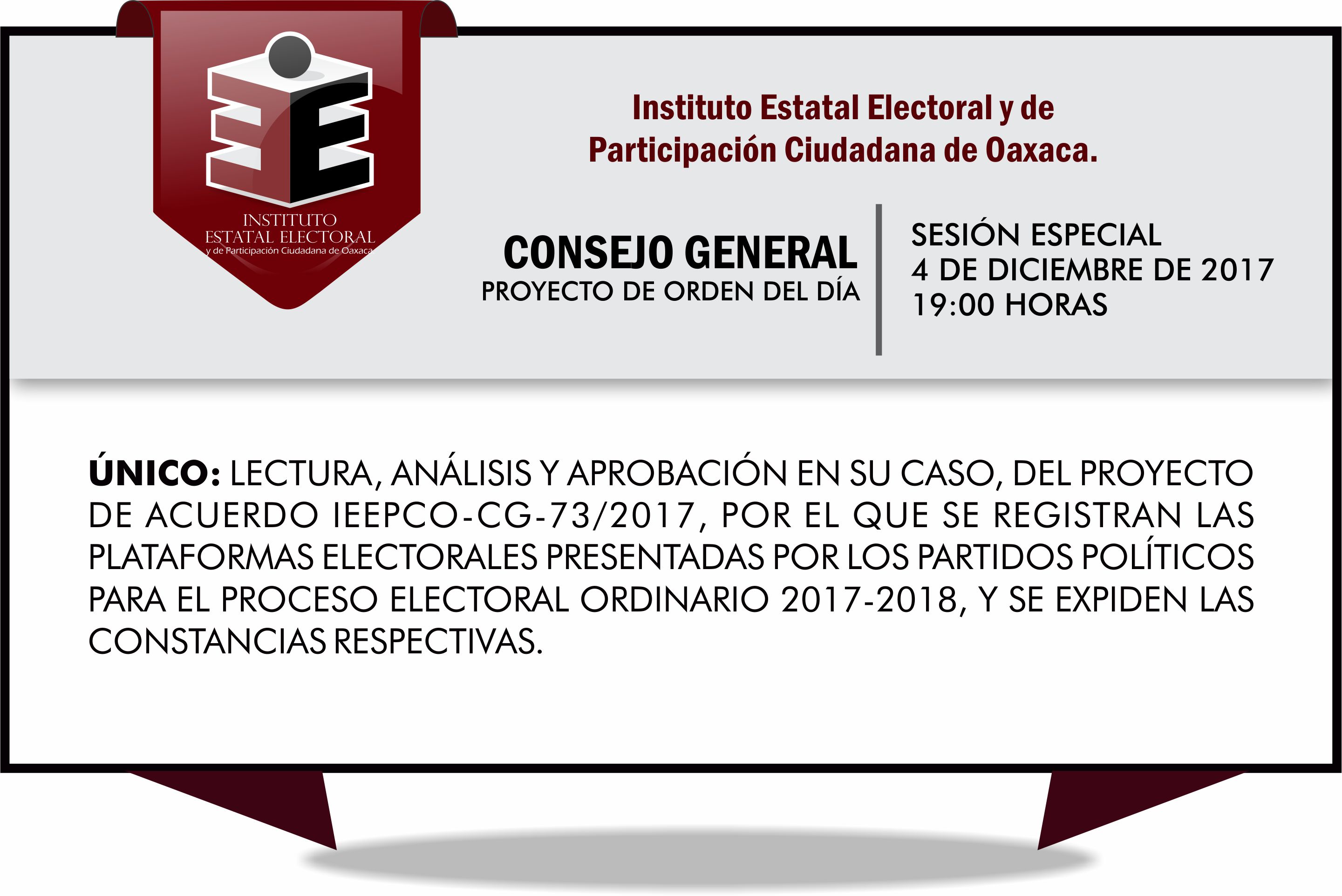 INSTITUTO
ESTATAL ELECTORAL
y de Participación Ciudadana de Oaxaca

Instituto Estatal Electoral y de Participación Ciudadana de Oaxaca.

CONSEJO GENERAL
PROYECTO DE ORDEN DEL DÍA

SESIÓN ESPECIAL
4 DE DICIEMBRE DE 2017
19:00 HORAS

ÚNICO: LECTURA, ANÁLISIS Y APROBACIÓN EN SU CASO, DEL PROYECTO DE ACUERDO IEEPCO-CG-73/2017, POR EL QUE SE REGISTRAN LAS PLATAFORMAS ELECTORALES PRESENTADAS POR LOS PARTIDOS POLÍTICOS PARA EL PROCESO ELECTORAL ORDINARIO 2017-2018, Y SE EXPIDEN LAS CONSTANCIAS RESPECTIVAS.